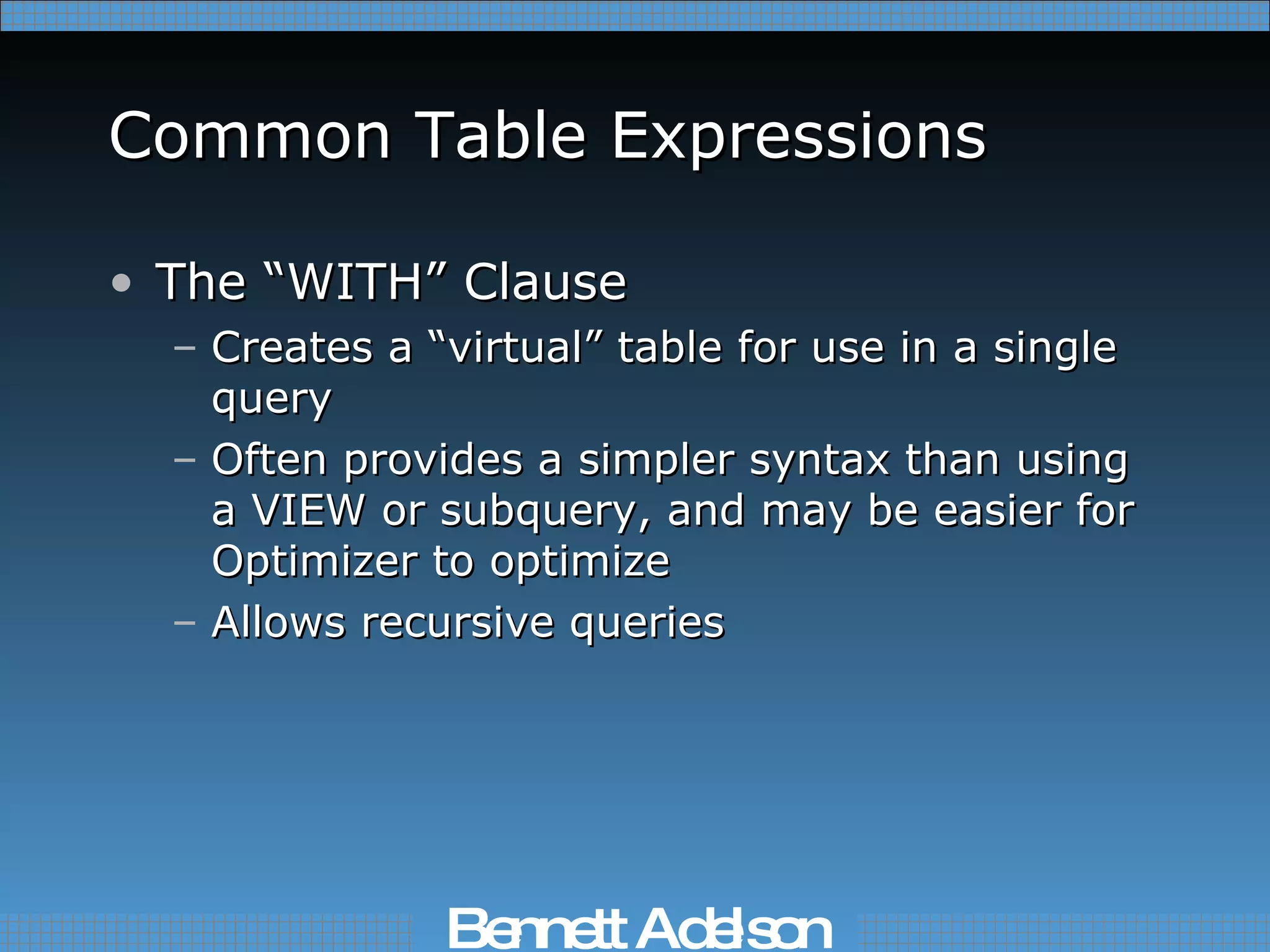 Common Table Expressions

• The “WITH” Clause
  – Creates a “virtual” table for use in a single query
  – Often provides a simpler syntax than using a VIEW or subquery, and may be easier for Optimizer to optimize
  – Allows recursive queries

Bennett Adelson